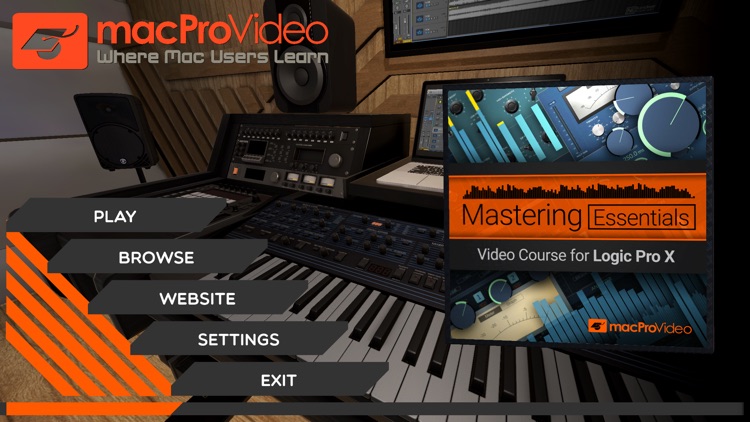 macProVideo
Where Mac Users Learn

PLAY
BROWSE
WEBSITE
SETTINGS
EXIT

Mastering Essentials
Video Course for Logic Pro X
macProVideo